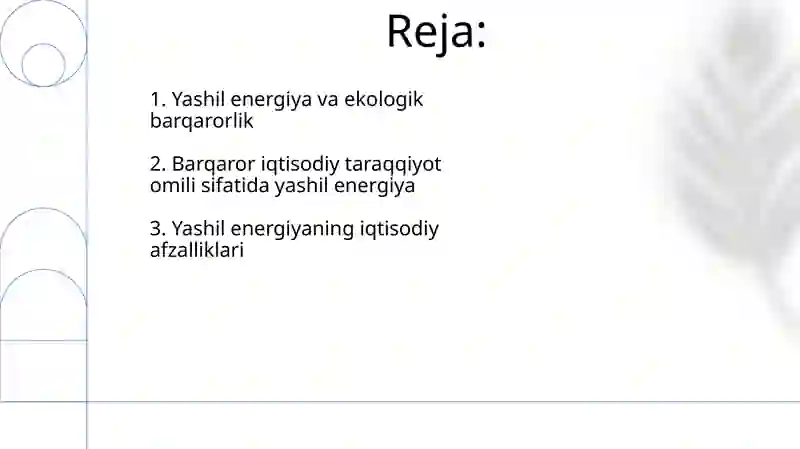 Reja:

1. Yashil energiya va ekologik barqarorlik

2. Barqaror iqtisodiy taraqqiyot omili sifatida yashil energiya

3. Yashil energiyaning iqtisodiy afzalliklari